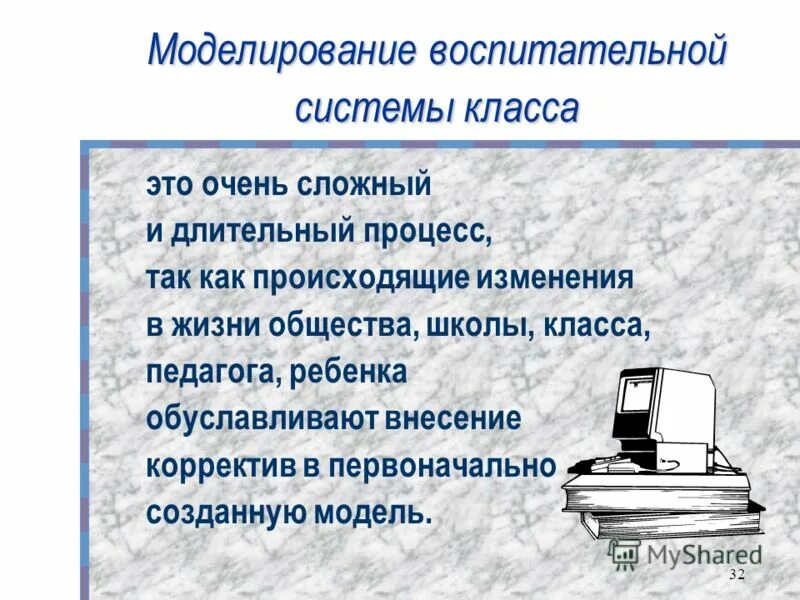 Моделирование воспитательной системы класса

это очень сложный и длительный процесс, так как происходящие изменения в жизни общества, школы, класса, педагога, ребенка обуславливают внесение корректив в первоначально созданную модель.

MyShared

32